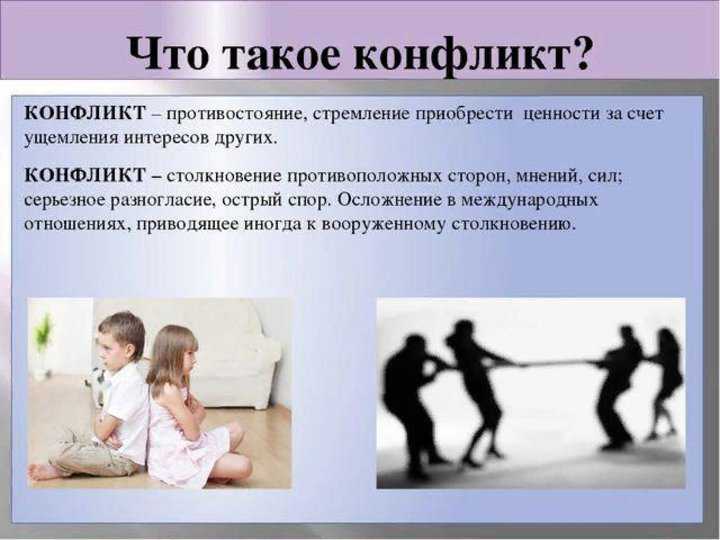 Что такое конфликт?

КОНФЛИКТ – противостояние, стремление приобрести ценности за счет ущемления интересов других.

КОНФЛИКТ – столкновение противоположных сторон, мнений, сил; серьезное разногласие, острый спор. Осложнение в международных отношениях, приводящее иногда к вооруженному столкновению.